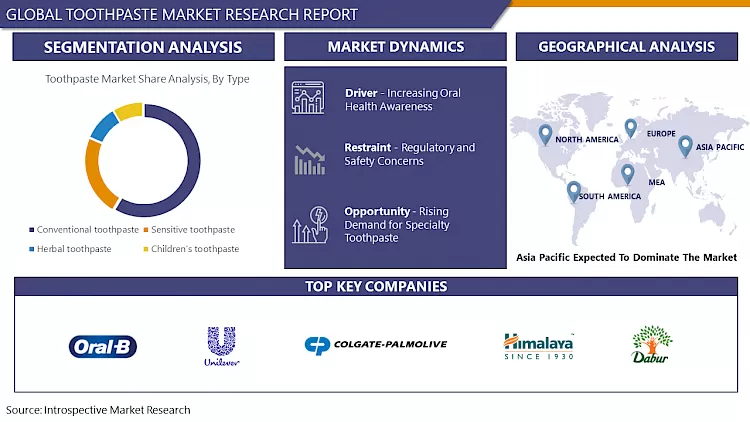 GLOBAL TOOTHPASTE MARKET RESEARCH REPORT

SEGMENTATION ANALYSIS

Toothpaste Market Share Analysis, By Type

Conventional toothpaste
Sensitive toothpaste
Herbal toothpaste
Children's toothpaste

MARKET DYNAMICS

Driver - Increasing Oral Health Awareness

Restraint - Regulatory and Safety Concerns

Opportunity - Rising Demand for Specialty Toothpaste

GEOGRAPHICAL ANALYSIS

NORTH AMERICA
EUROPE
ASIA PACIFIC
MEA
SOUTH AMERICA

Asia Pacific Expected To Dominate The Market

TOP KEY COMPANIES

Oral-B
Unilever
COLGATE-PALMOLIVE
Himalaya SINCE 1930
Dabur

Source: Introspective Market Research